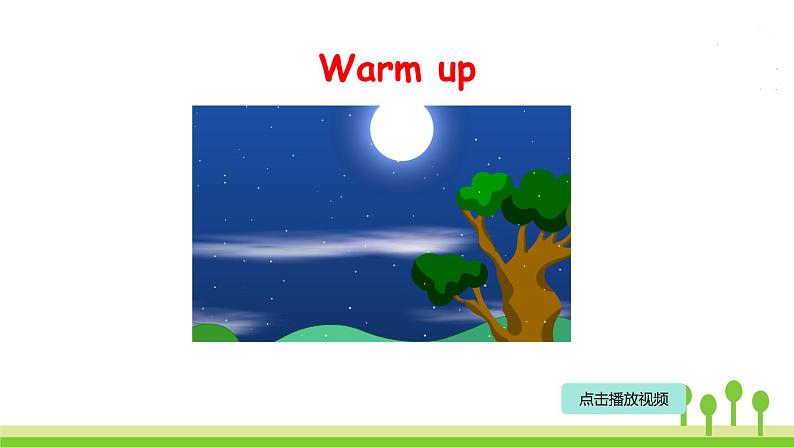 Warm up

点击播放视频